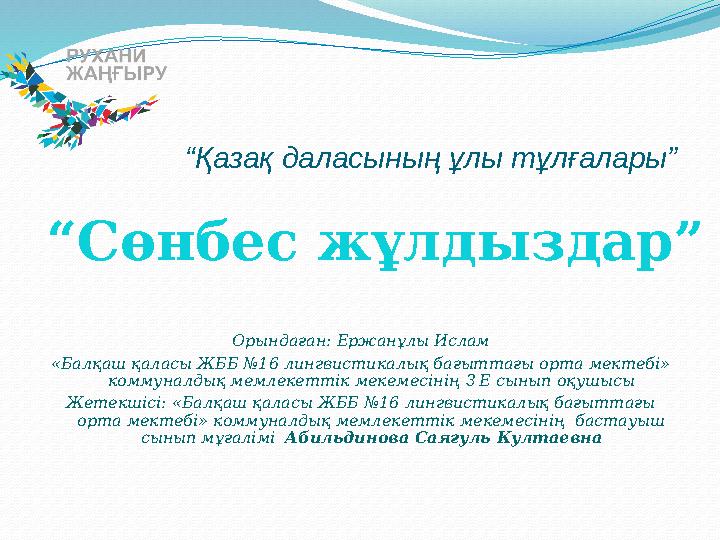 РУХАНИ ЖАҢҒЫРУ

“Қазақ даласының ұлы тұлғалары”

“Сөнбес жұлдыздар”

Орындаған: Ержанұлы Ислам
«Балқаш қаласы ЖББ №16 лингвистикалық бағыттағы орта мектебі» коммуналдық мемлекеттік мекемесінің 3 Е сынып оқушысы
Жетекшісі: «Балқаш қаласы ЖББ №16 лингвистикалық бағыттағы орта мектебі» коммуналдық мемлекеттік мекемесінің бастауыш сынып мұғалімі Абильдинова Саягуль Култаевна